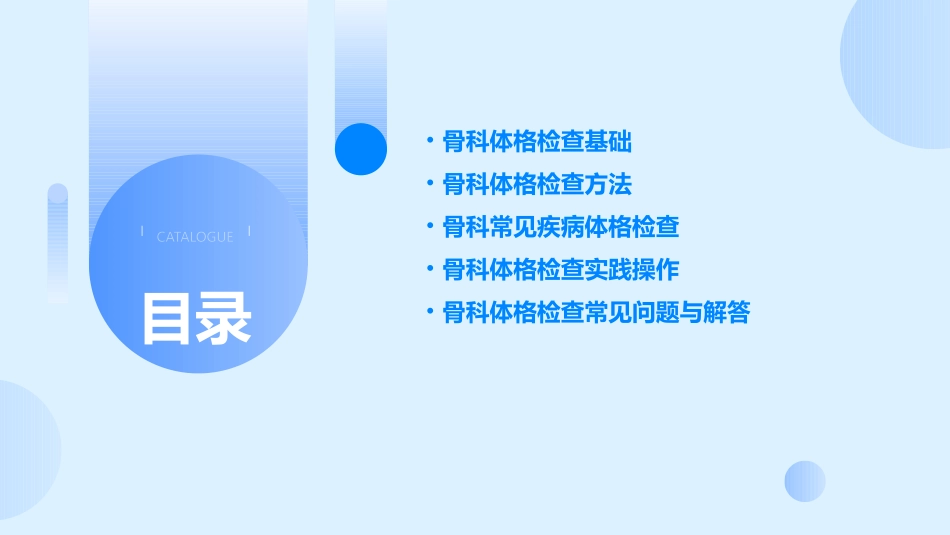 CATALOGUE

目录

• 骨科体格检查基础
• 骨科体格检查方法
• 骨科常见疾病体格检查
• 骨科体格检查实践操作
• 骨科体格检查常见问题与解答